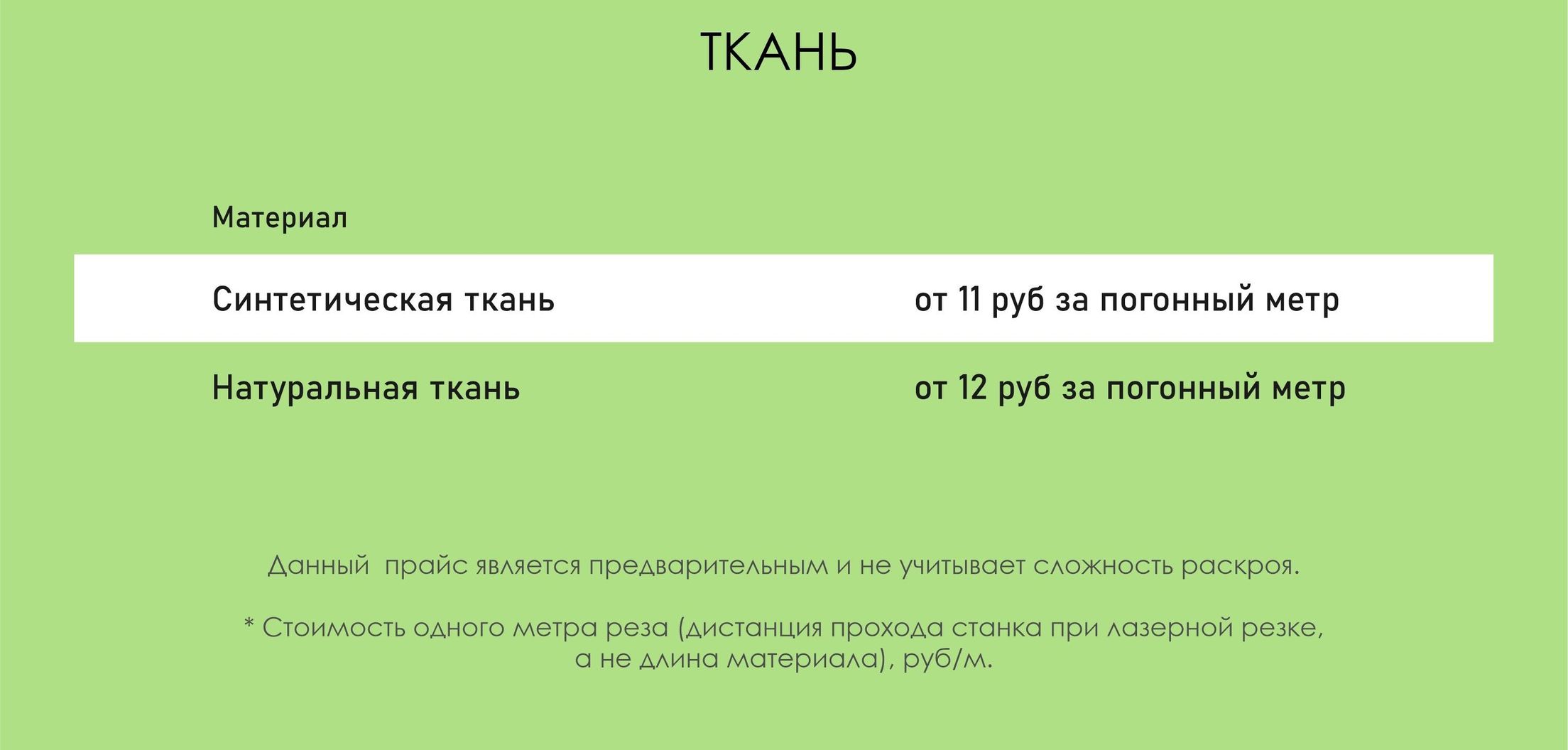 ТКАНЬ

| Материал | |
|---|---|
| Синтетическая ткань | от 11 руб за погонный метр |
| Натуральная ткань | от 12 руб за погонный метр |

Данный прайс является предварительным и не учитывает сложность раскроя.

* Стоимость одного метра реза (дистанция прохода станка при лазерной резке, а не длина материала), руб/м.